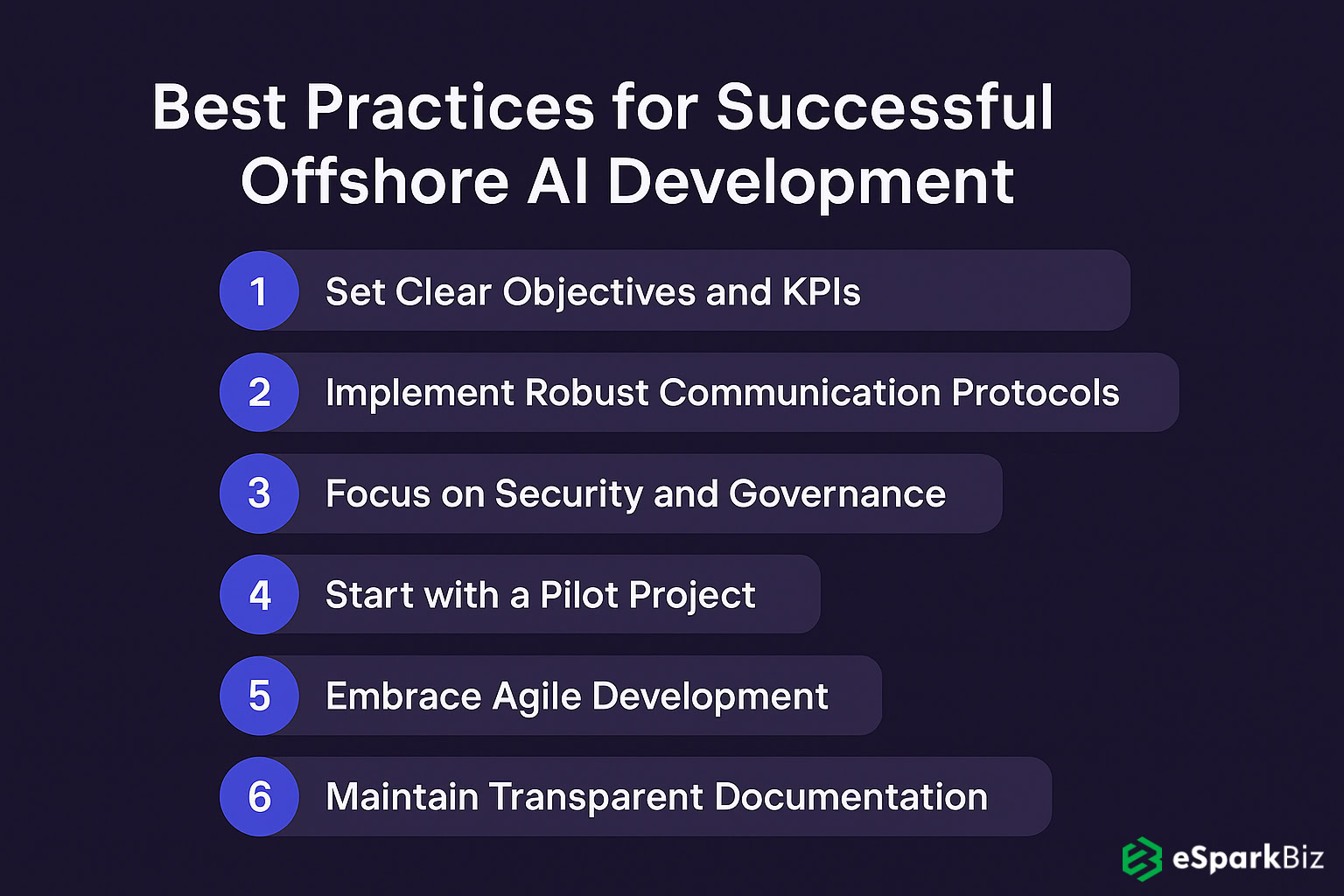 Best Practices for Successful Offshore AI Development

1 Set Clear Objectives and KPIs

2 Implement Robust Communication Protocols

3 Focus on Security and Governance

4 Start with a Pilot Project

5 Embrace Agile Development

6 Maintain Transparent Documentation

eSparkBiz